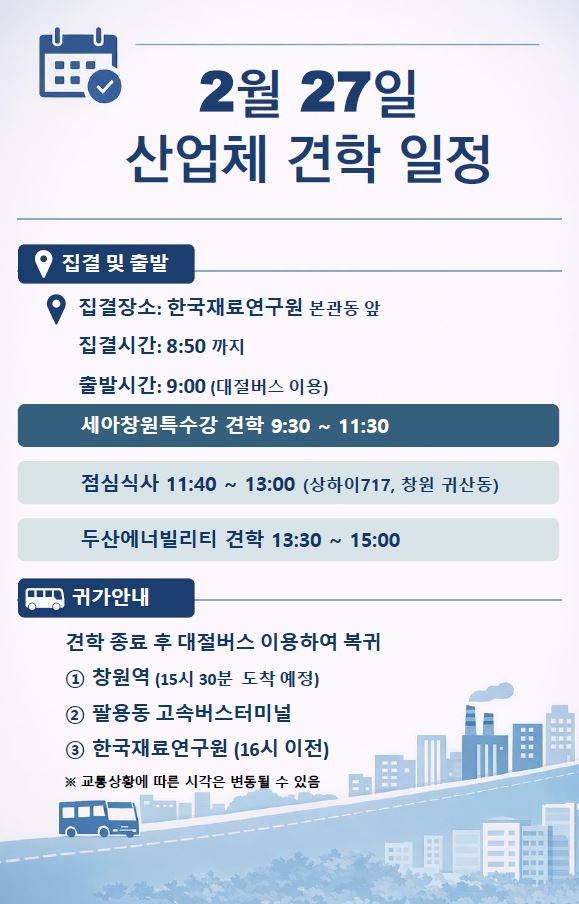 2월 27일
산업체 견학 일정

집결 및 출발

집결장소: 한국재료연구원 본관동 앞

집결시간: 8:50 까지

출발시간: 9:00 (대절버스 이용)

세아창원특수강 견학 9:30 ~ 11:30

점심식사 11:40 ~ 13:00 (상하이717, 창원 귀산동)

두산에너빌리티 견학 13:30 ~ 15:00

귀가안내

견학 종료 후 대절버스 이용하여 복귀

① 창원역 (15시 30분 도착 예정)

② 팔용동 고속버스터미널

③ 한국재료연구원 (16시 이전)

※ 교통상황에 따른 시각은 변동될 수 있음